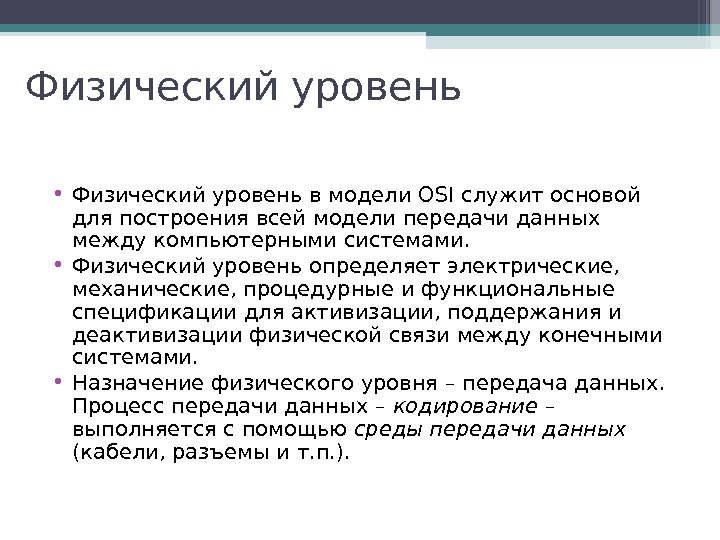 Физический уровень

• Физический уровень в модели OSI служит основой для построения всей модели передачи данных между компьютерными системами.
• Физический уровень определяет электрические, механические, процедурные и функциональные спецификации для активизации, поддержания и деактивизации физической связи между конечными системами.
• Назначение физического уровня – передача данных. Процесс передачи данных – кодирование – выполняется с помощью среды передачи данных (кабели, разъемы и т.п.).